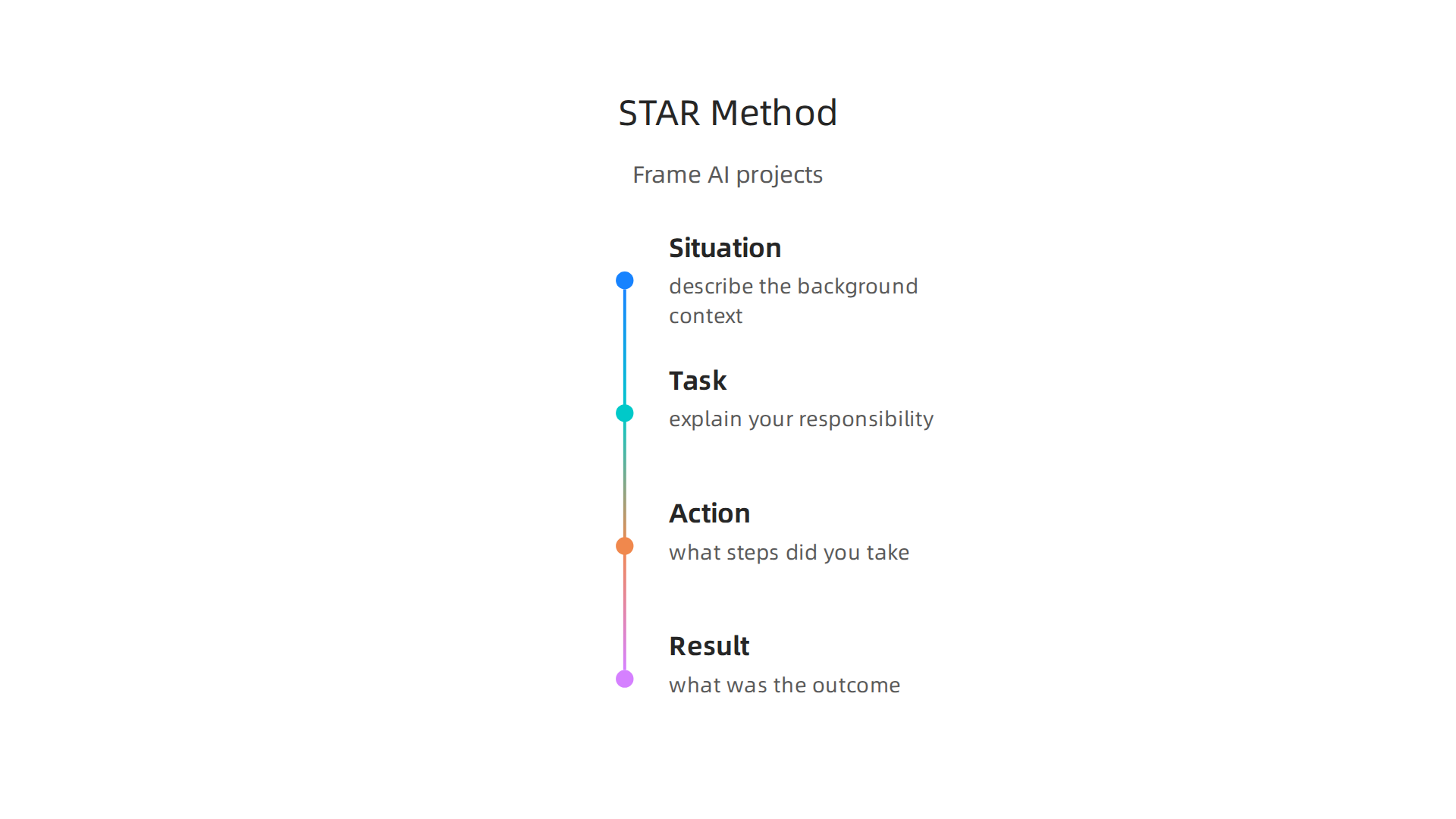 STAR Method

Frame AI projects

Situation

describe the background context

Task

explain your responsibility

Action

what steps did you take

Result

what was the outcome